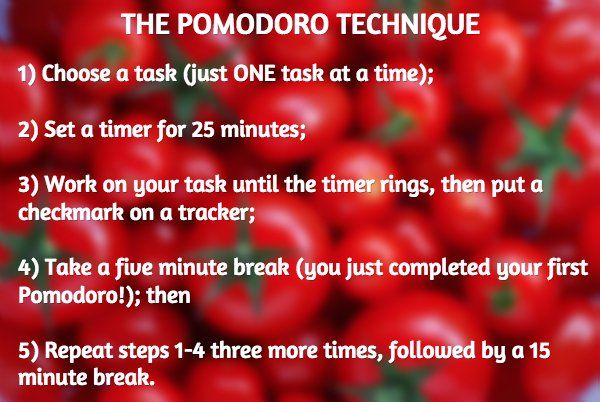 THE POMODORO TECHNIQUE

1) Choose a task (just ONE task at a time);

2) Set a timer for 25 minutes;

3) Work on your task until the timer rings, then put a checkmark on a tracker;

4) Take a five minute break (you just completed your first Pomodoro!); then

5) Repeat steps 1-4 three more times, followed by a 15 minute break.